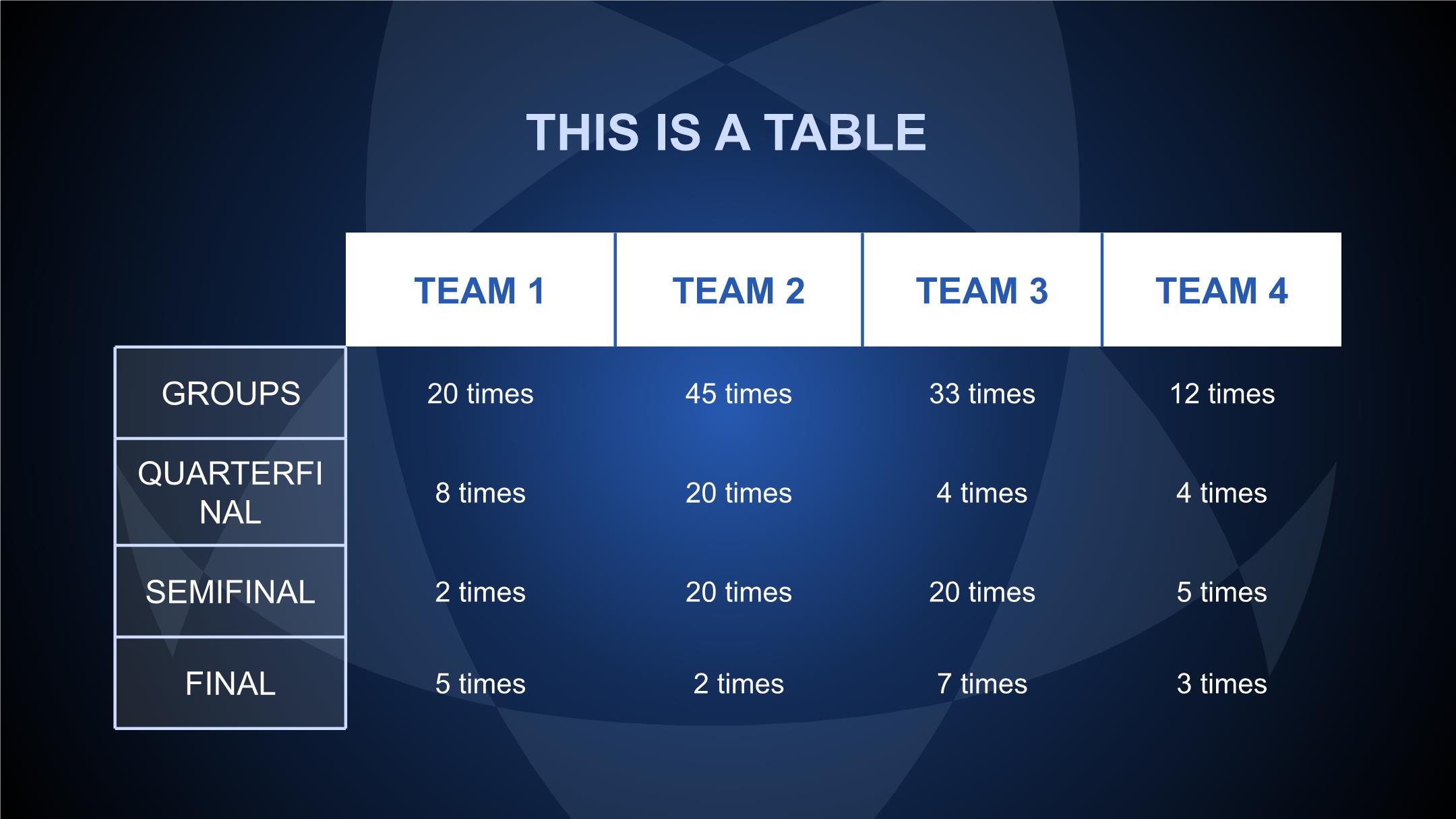 THIS IS A TABLE

| | TEAM 1 | TEAM 2 | TEAM 3 | TEAM 4 |
|---|---|---|---|---|
| GROUPS | 20 times | 45 times | 33 times | 12 times |
| QUARTERFINAL | 8 times | 20 times | 4 times | 4 times |
| SEMIFINAL | 2 times | 20 times | 20 times | 5 times |
| FINAL | 5 times | 2 times | 7 times | 3 times |